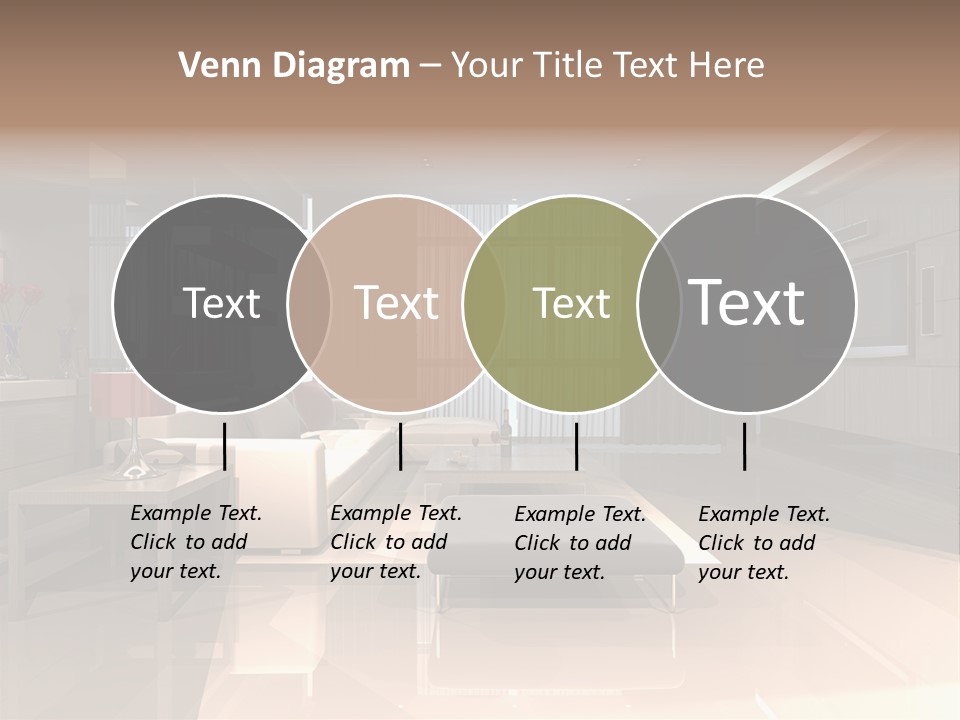 Venn Diagram – Your Title Text Here

Text

Text

Text

Text

Example Text. Click to add your text.

Example Text. Click to add your text.

Example Text. Click to add your text.

Example Text. Click to add your text.